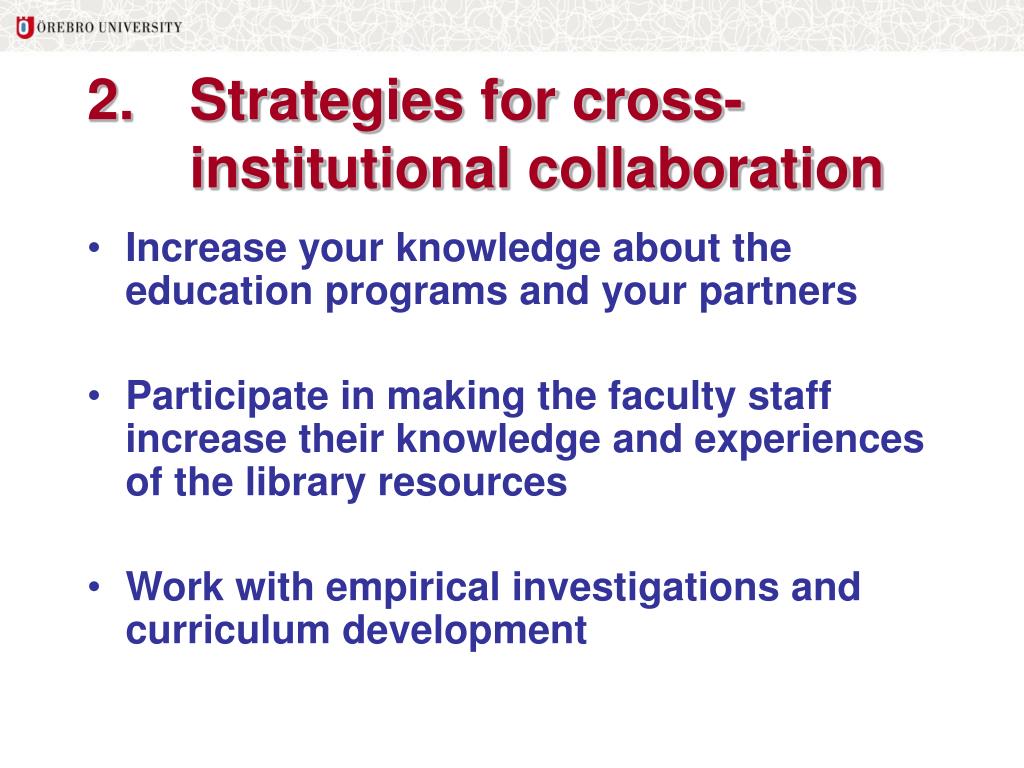 ÖREBRO UNIVERSITY

2. Strategies for cross-institutional collaboration

• Increase your knowledge about the education programs and your partners

• Participate in making the faculty staff increase their knowledge and experiences of the library resources

• Work with empirical investigations and curriculum development